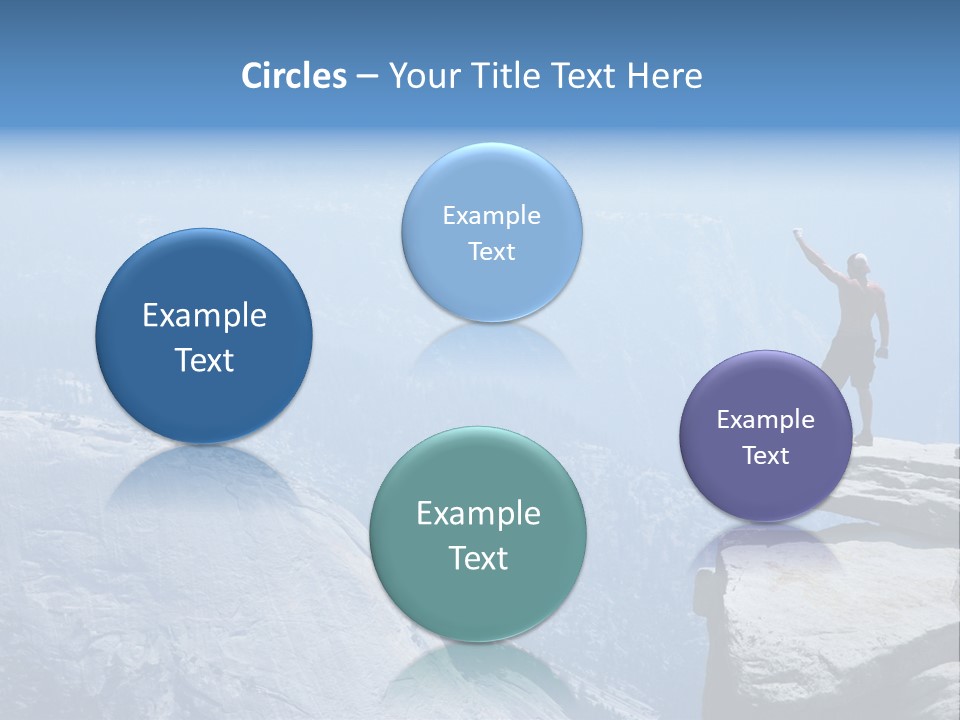 Circles – Your Title Text Here

Example Text

Example Text

Example Text

Example Text